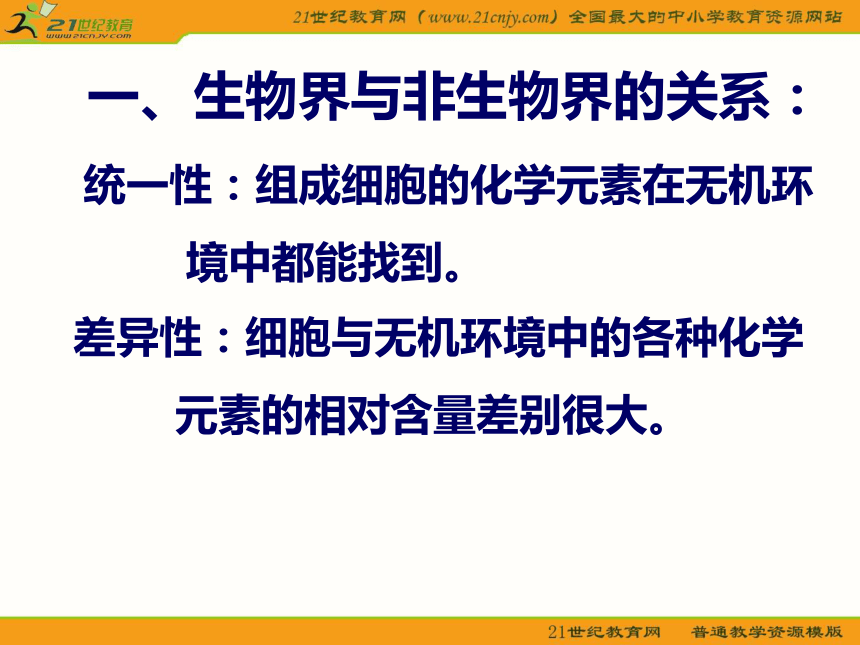 21世纪教育
www.21cnjy.com

21世纪教育网（www.21cnjy.com）全国最大的中小学教育资源网站

一、生物界与非生物界的关系：

统一性：组成细胞的化学元素在无机环境中都能找到。

差异性：细胞与无机环境中的各种化学元素的相对含量差别很大。

21世纪教育网　普通教学资源模版